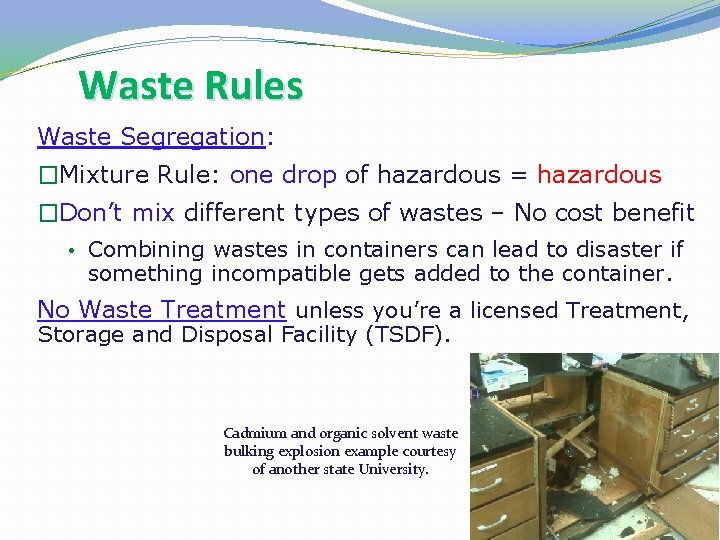 Waste Rules

Waste Segregation:

□Mixture Rule: one drop of hazardous = hazardous

□Don't mix different types of wastes – No cost benefit

• Combining wastes in containers can lead to disaster if something incompatible gets added to the container.

No Waste Treatment unless you're a licensed Treatment, Storage and Disposal Facility (TSDF).

Cadmium and organic solvent waste bulking explosion example courtesy of another state University.